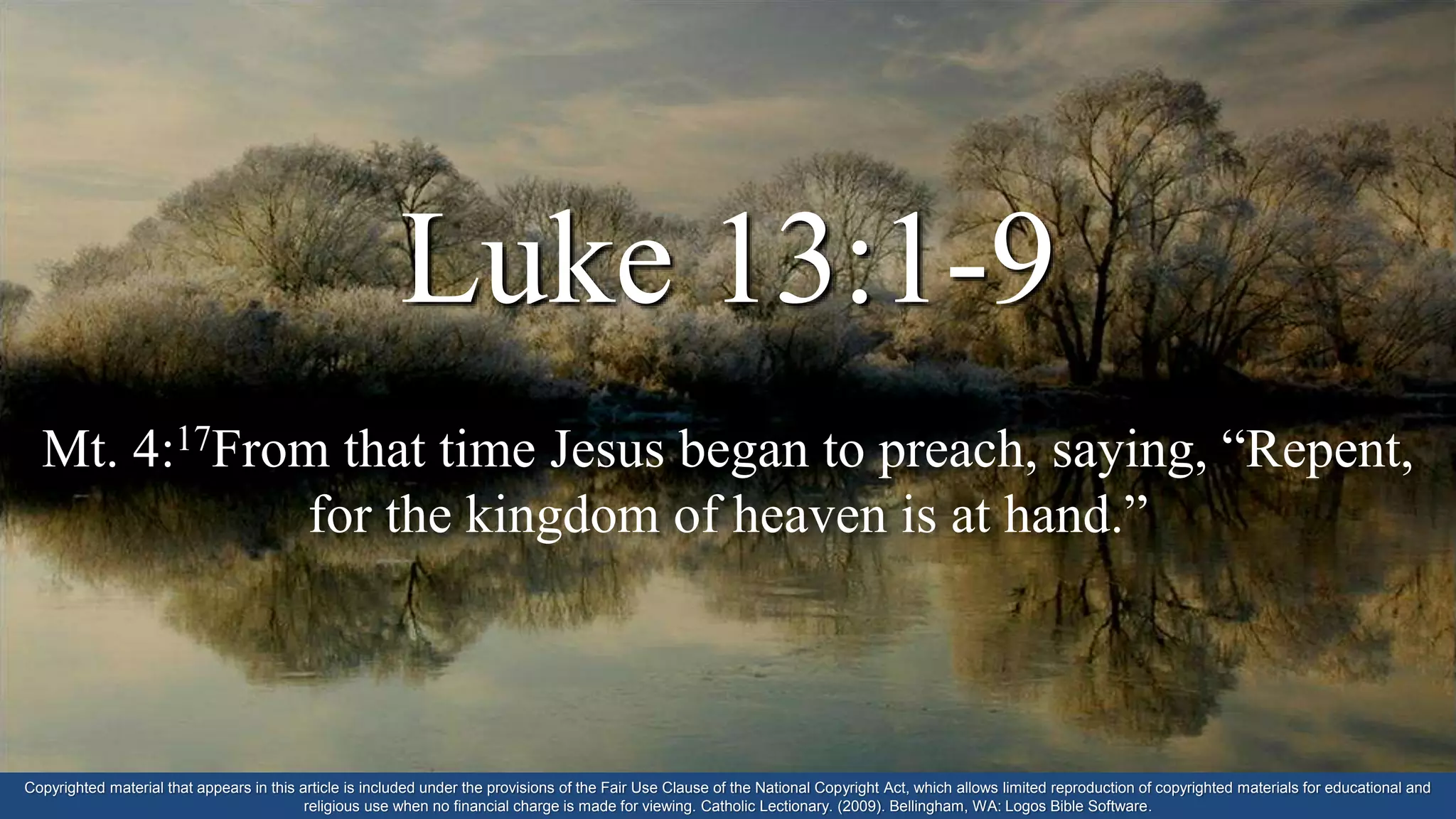 Luke 13:1-9

Mt. 4:$^{17}$From that time Jesus began to preach, saying, “Repent, for the kingdom of heaven is at hand.”

Copyrighted material that appears in this article is included under the provisions of the Fair Use Clause of the National Copyright Act, which allows limited reproduction of copyrighted materials for educational and religious use when no financial charge is made for viewing. Catholic Lectionary. (2009). Bellingham, WA: Logos Bible Software.